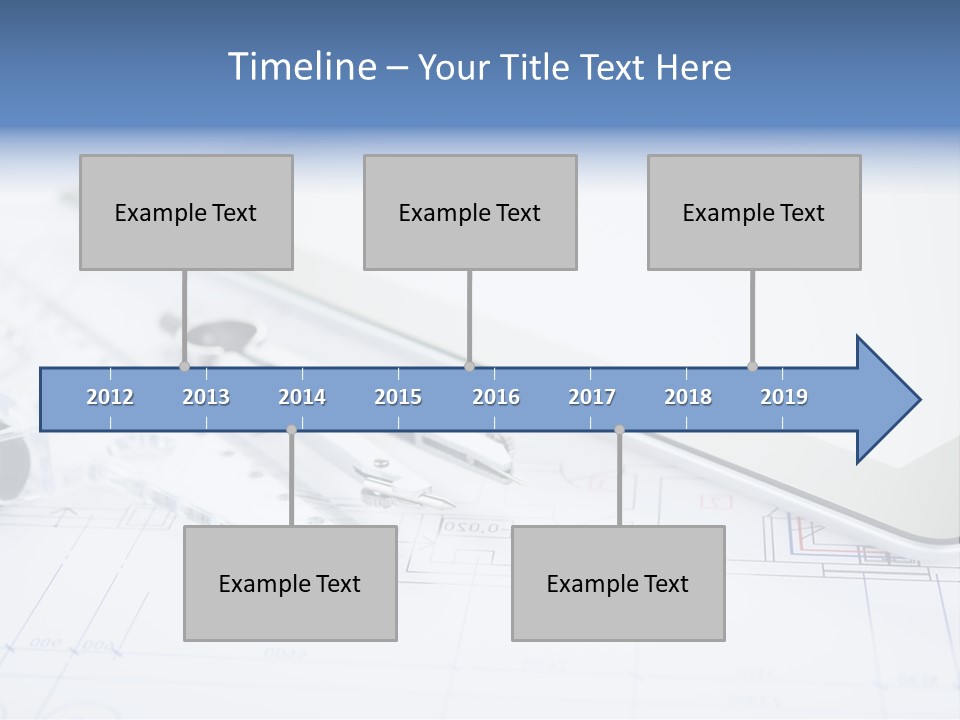 Timeline – Your Title Text Here

Example Text

Example Text

Example Text

2012 2013 2014 2015 2016 2017 2018 2019

Example Text

Example Text